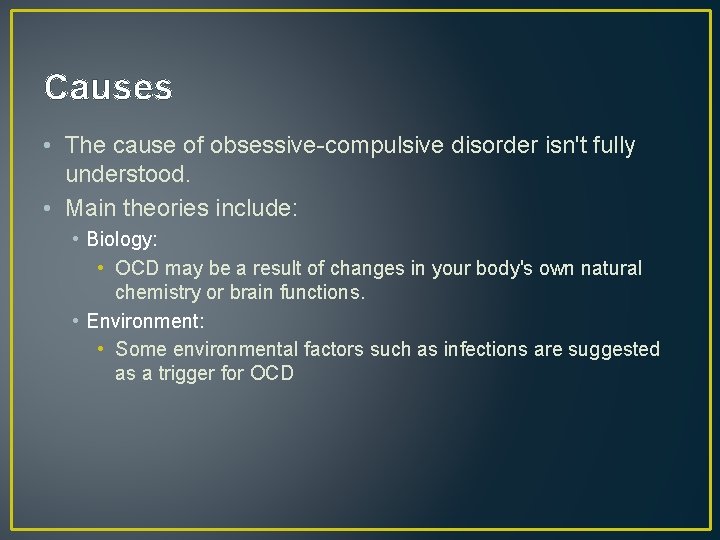 Causes

• The cause of obsessive-compulsive disorder isn't fully understood.
• Main theories include:
  • Biology:
    • OCD may be a result of changes in your body's own natural chemistry or brain functions.
  • Environment:
    • Some environmental factors such as infections are suggested as a trigger for OCD